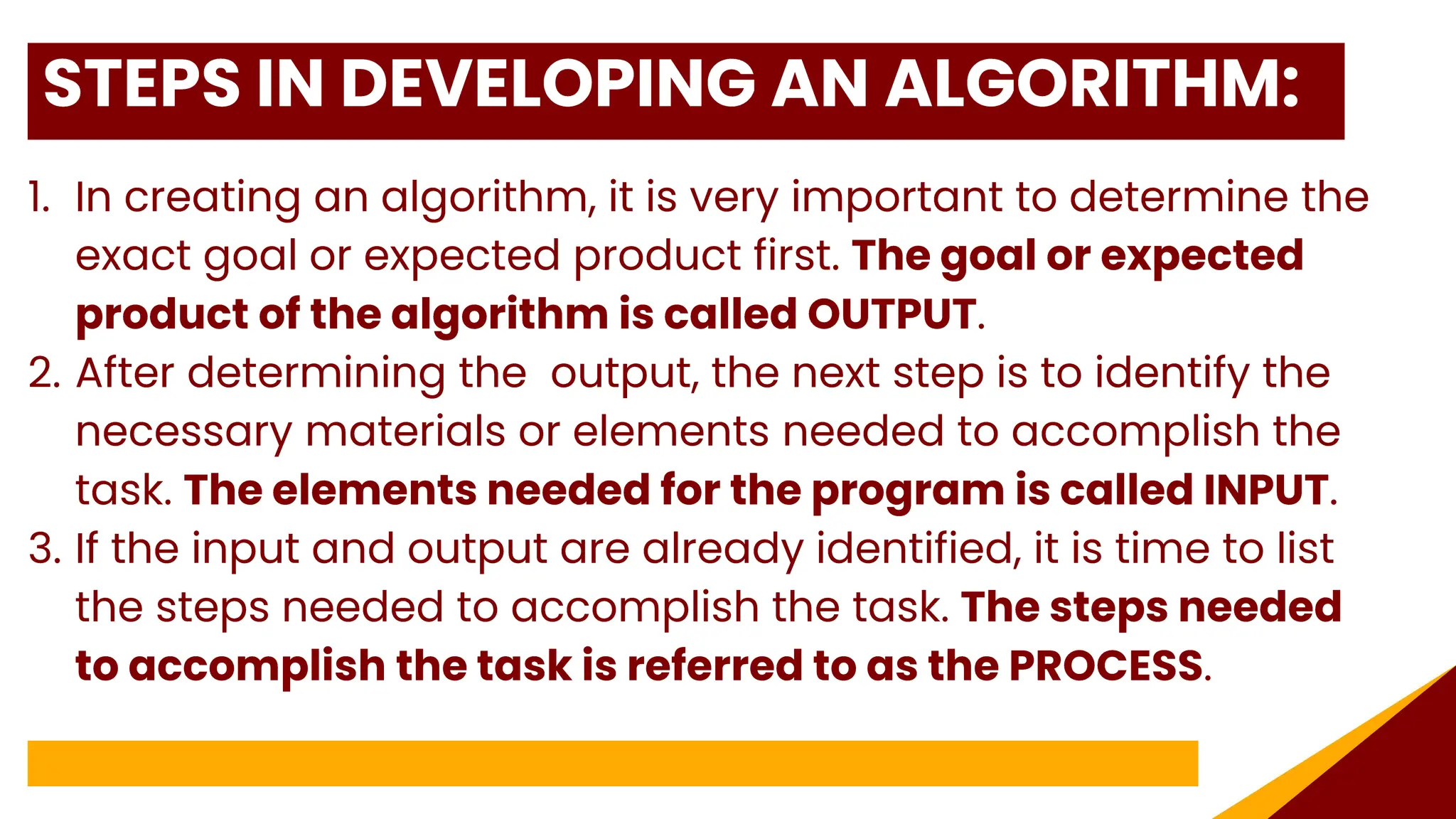 STEPS IN DEVELOPING AN ALGORITHM:

1. In creating an algorithm, it is very important to determine the exact goal or expected product first. The goal or expected product of the algorithm is called OUTPUT.
2. After determining the output, the next step is to identify the necessary materials or elements needed to accomplish the task. The elements needed for the program is called INPUT.
3. If the input and output are already identified, it is time to list the steps needed to accomplish the task. The steps needed to accomplish the task is referred to as the PROCESS.